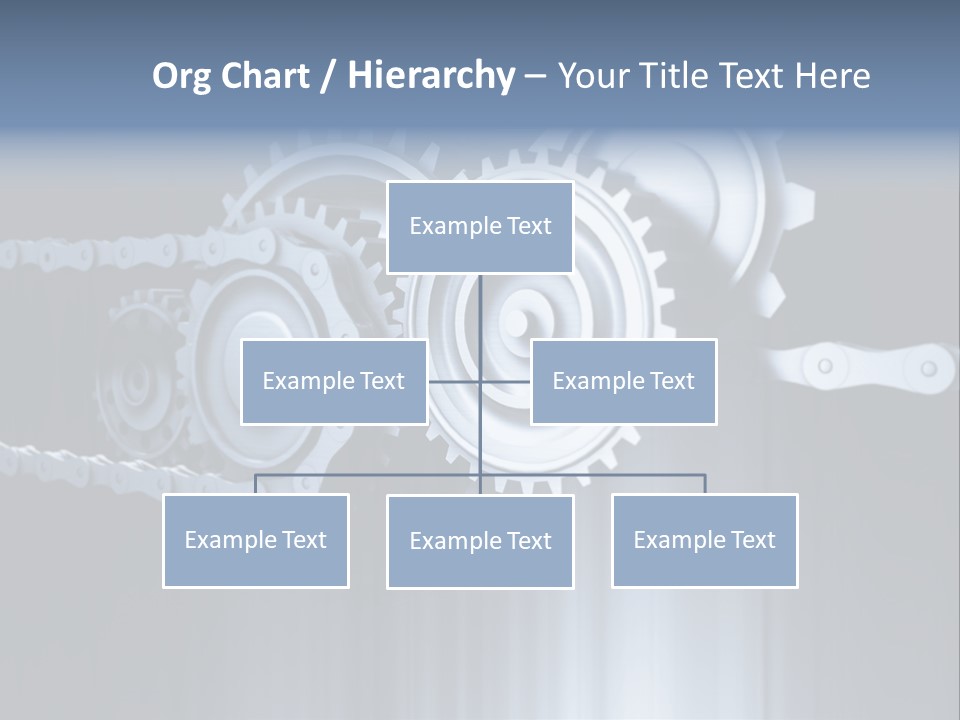 Org Chart / Hierarchy – Your Title Text Here

Example Text

Example Text

Example Text

Example Text

Example Text

Example Text